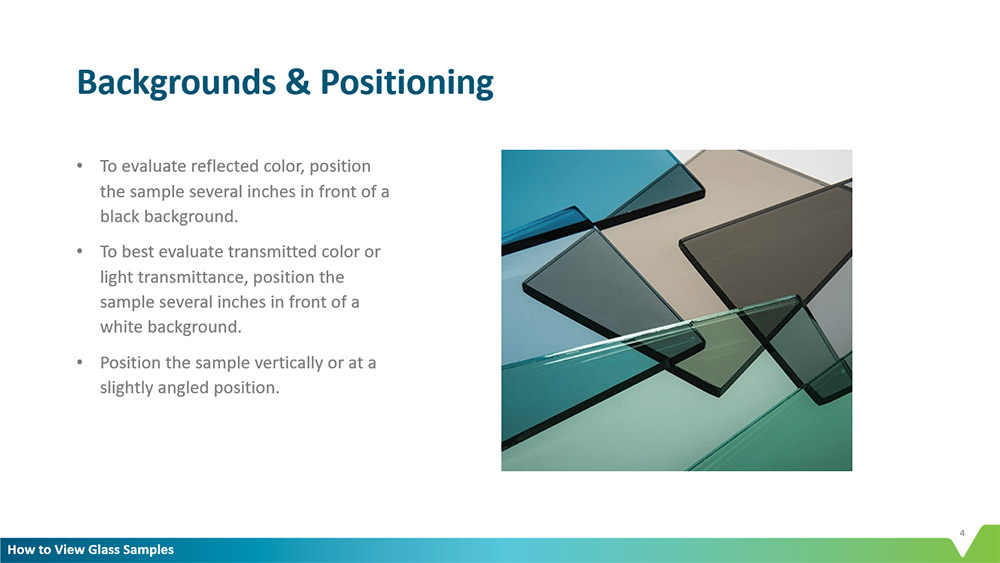 Backgrounds & Positioning

• To evaluate reflected color, position the sample several inches in front of a black background.

• To best evaluate transmitted color or light transmittance, position the sample several inches in front of a white background.

• Position the sample vertically or at a slightly angled position.

4

How to View Glass Samples